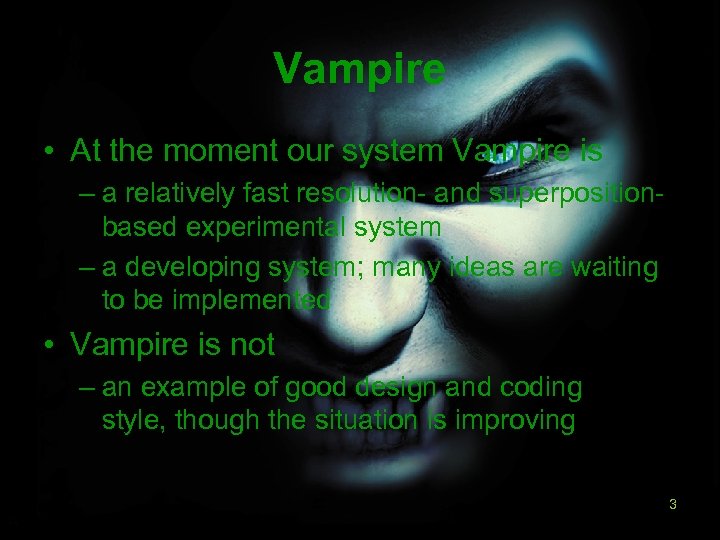 Vampire

• At the moment our system Vampire is

– a relatively fast resolution- and superposition-based experimental system

– a developing system; many ideas are waiting to be implemented

• Vampire is not

– an example of good design and coding style, though the situation is improving

3